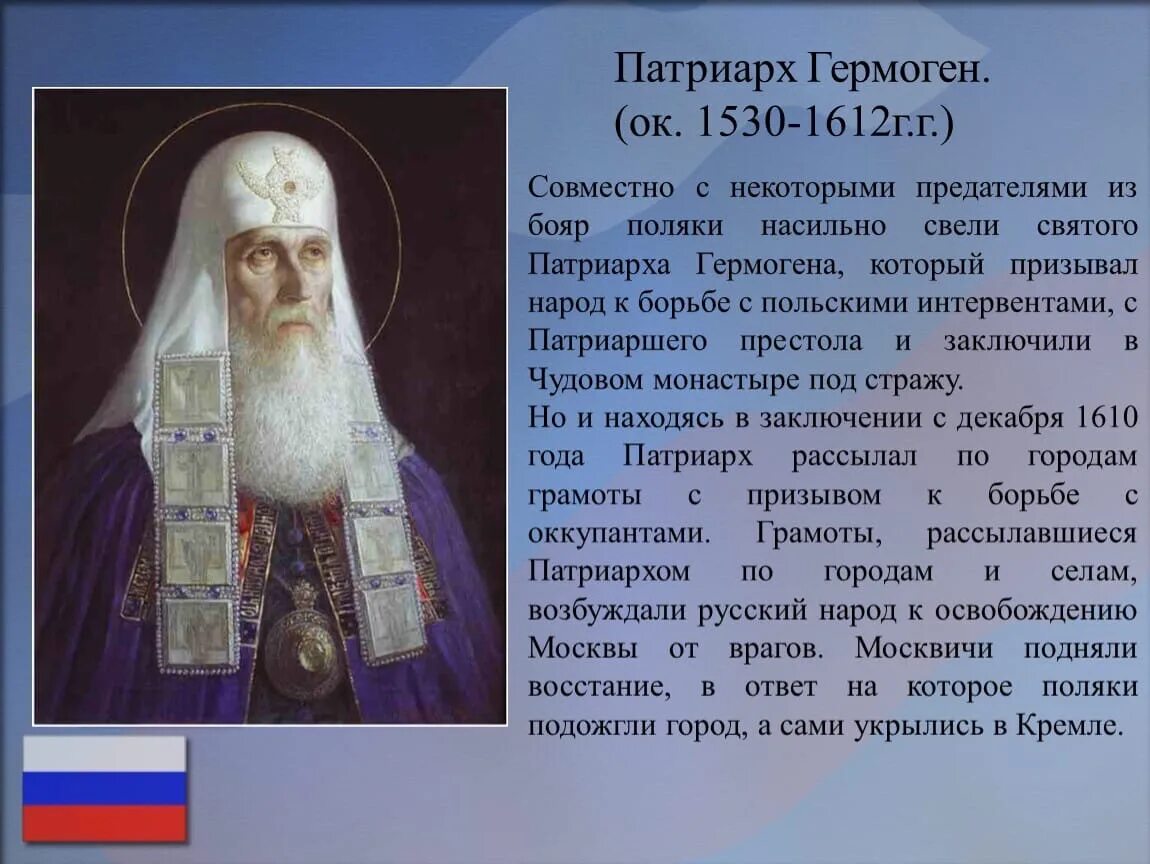 Патриарх Гермоген.
(ок. 1530-1612г.г.)

Совместно с некоторыми предателями из бояр поляки насильно свели святого Патриарха Гермогена, который призывал народ к борьбе с польскими интервентами, с Патриаршего престола и заключили в Чудовом монастыре под стражу.
Но и находясь в заключении с декабря 1610 года Патриарх рассылал по городам грамоты с призывом к борьбе с оккупантами. Грамоты, рассылавшиеся Патриархом по городам и селам, возбуждали русский народ к освобождению Москвы от врагов. Москвичи подняли восстание, в ответ на которое поляки подожгли город, а сами укрылись в Кремле.